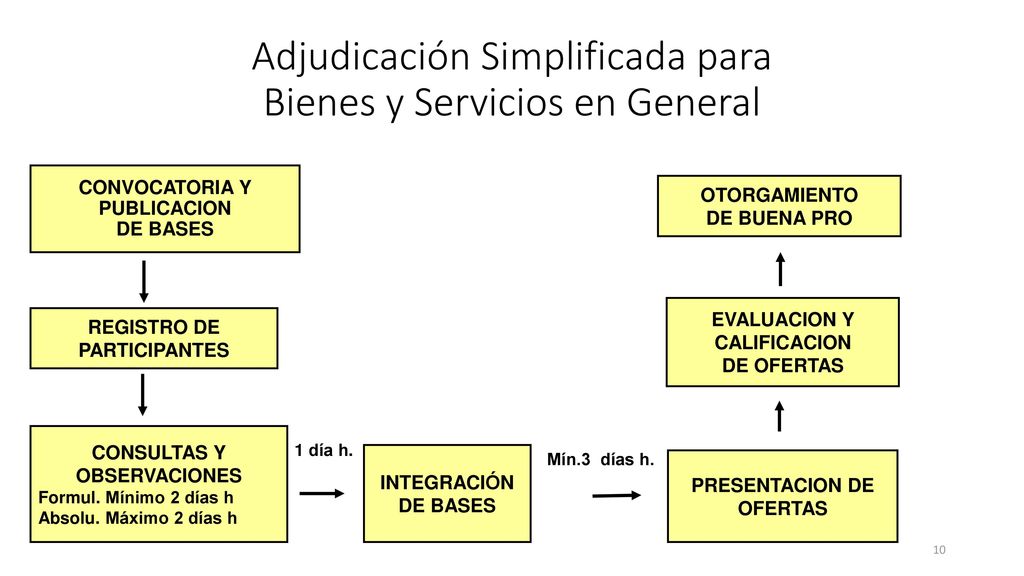 Adjudicación Simplificada para Bienes y Servicios en General

CONVOCATORIA Y PUBLICACION DE BASES

REGISTRO DE PARTICIPANTES

CONSULTAS Y OBSERVACIONES
Formul. Mínimo 2 días h
Absolu. Máximo 2 días h

1 día h.

INTEGRACIÓN DE BASES

Mín.3 días h.

PRESENTACION DE OFERTAS

EVALUACION Y CALIFICACION DE OFERTAS

OTORGAMIENTO DE BUENA PRO

10